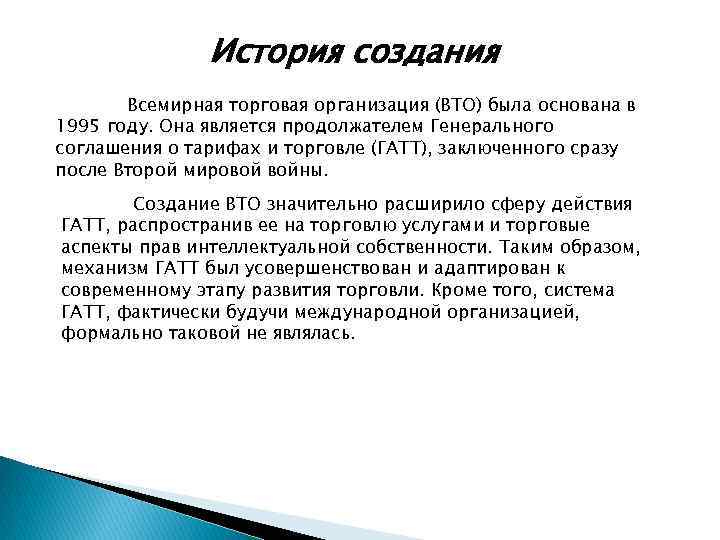 История создания

Всемирная торговая организация (ВТО) была основана в 1995 году. Она является продолжателем Генерального соглашения о тарифах и торговле (ГАТТ), заключенного сразу после Второй мировой войны.

Создание ВТО значительно расширило сферу действия ГАТТ, распространив ее на торговлю услугами и торговые аспекты прав интеллектуальной собственности. Таким образом, механизм ГАТТ был усовершенствован и адаптирован к современному этапу развития торговли. Кроме того, система ГАТТ, фактически будучи международной организацией, формально таковой не являлась.